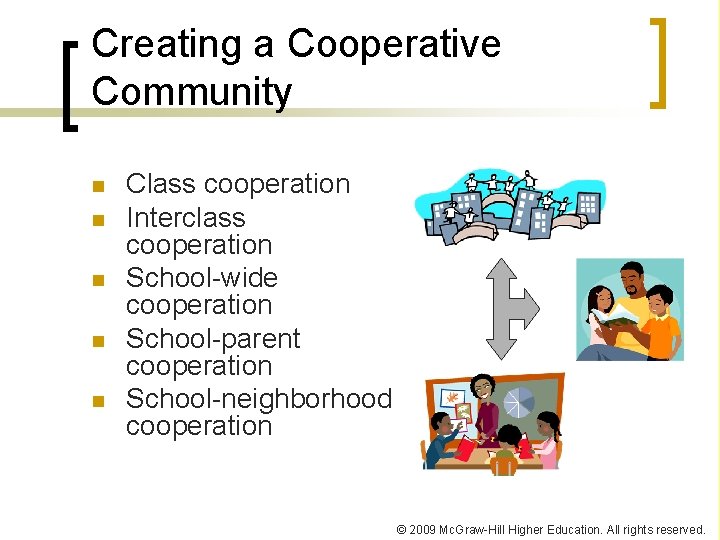 Creating a Cooperative Community

- Class cooperation
- Interclass cooperation
- School-wide cooperation
- School-parent cooperation
- School-neighborhood cooperation

© 2009 McGraw-Hill Higher Education. All rights reserved.